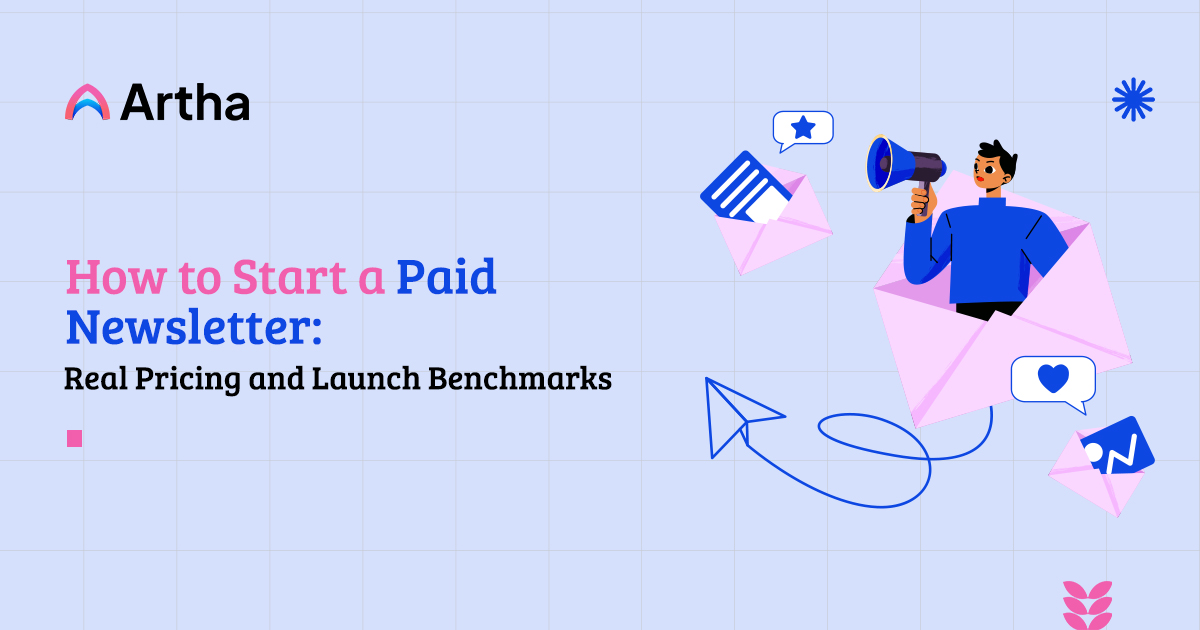 Artha

How to Start a Paid Newsletter:

Real Pricing and Launch Benchmarks